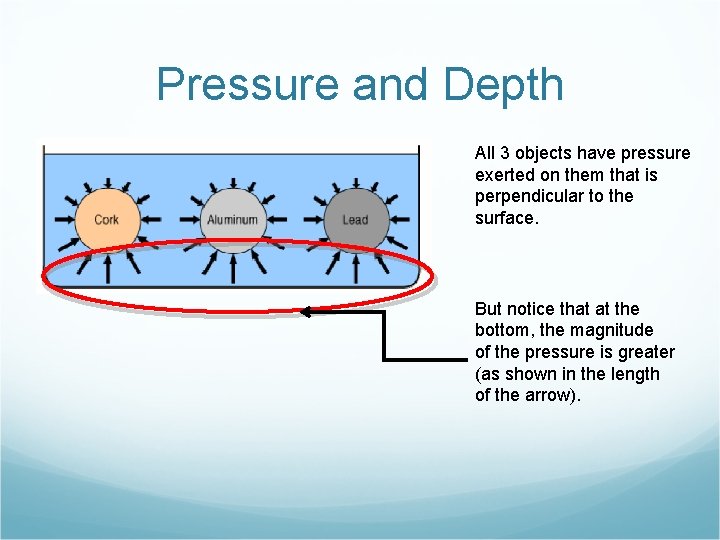 Pressure and Depth

Cork

Aluminum

Lead

All 3 objects have pressure exerted on them that is perpendicular to the surface.

But notice that at the bottom, the magnitude of the pressure is greater (as shown in the length of the arrow).